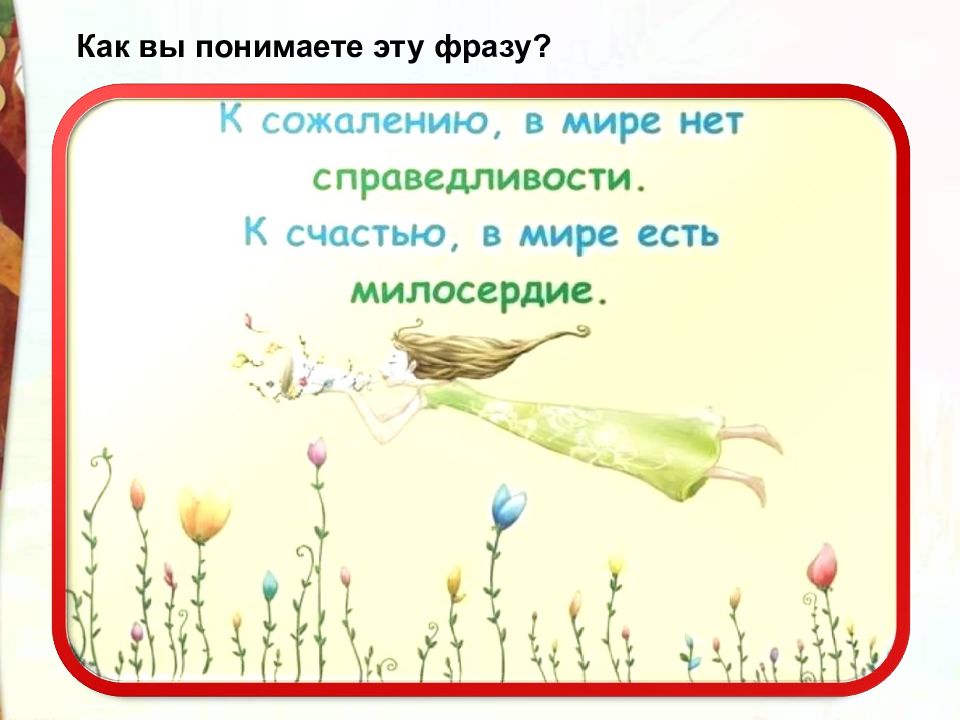 Как вы понимаете эту фразу?

К сожалению, в мире нет справедливости.
К счастью, в мире есть милосердие.